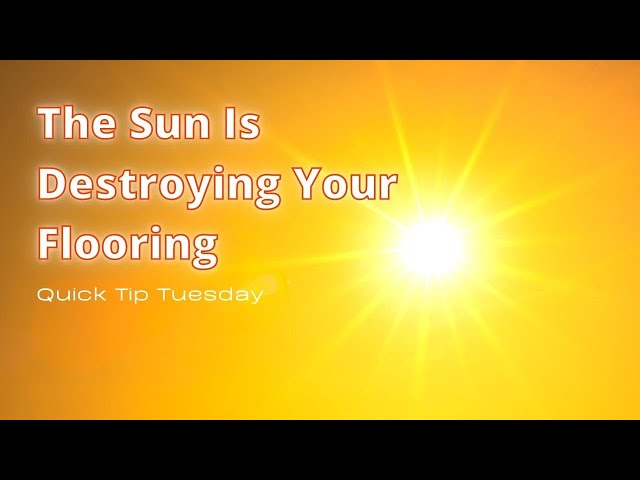 The Sun Is Destroying Your Flooring

Quick Tip Tuesday